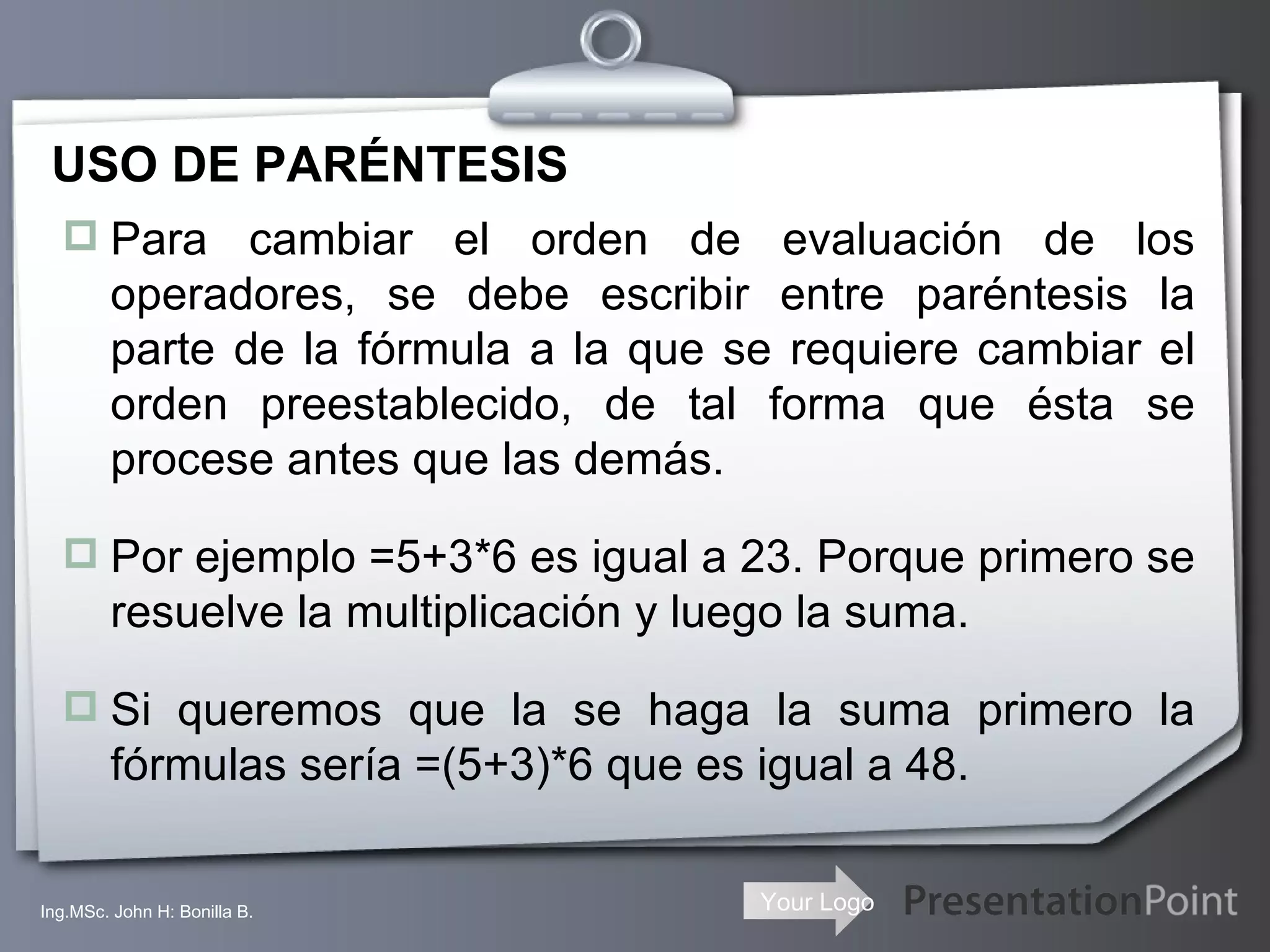 USO DE PARÉNTESIS

Para cambiar el orden de evaluación de los operadores, se debe escribir entre paréntesis la parte de la fórmula a la que se requiere cambiar el orden preestablecido, de tal forma que ésta se procese antes que las demás.

Por ejemplo =5+3*6 es igual a 23. Porque primero se resuelve la multiplicación y luego la suma.

Si queremos que la se haga la suma primero la fórmulas sería =(5+3)*6 que es igual a 48.

Ing.MSc. John H: Bonilla B.

Your Logo

PresentationPoint